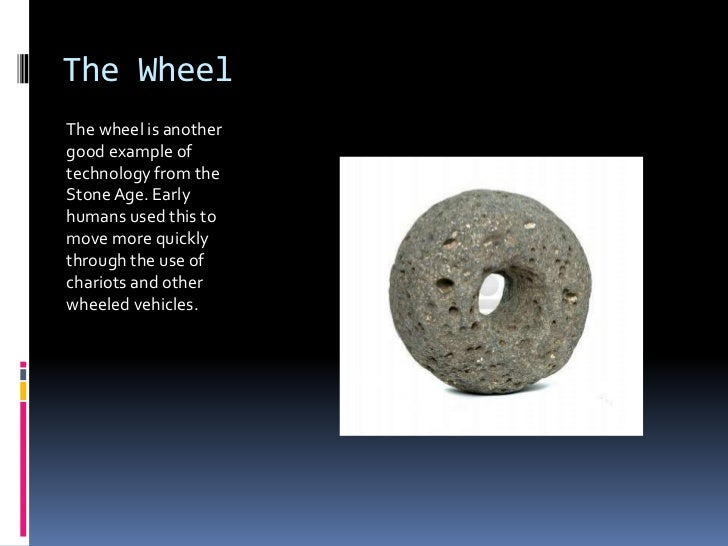 The Wheel

The wheel is another good example of technology from the Stone Age. Early humans used this to move more quickly through the use of chariots and other wheeled vehicles.